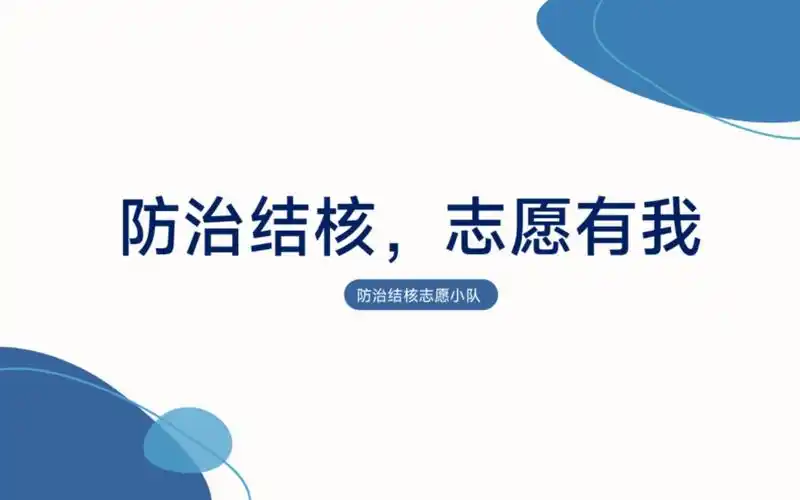 防治结核，志愿有我

防治结核志愿小队